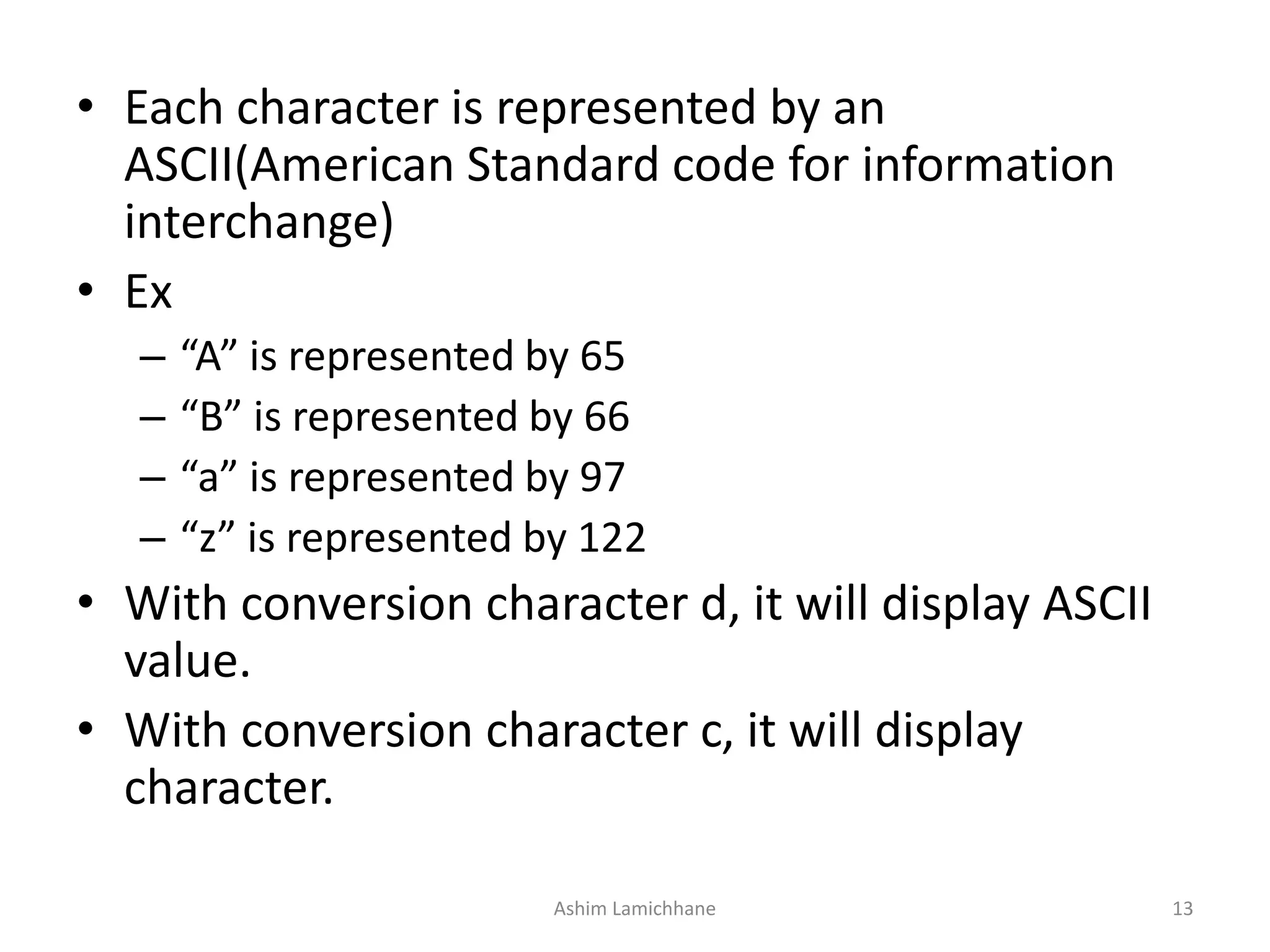 • Each character is represented by an ASCII(American Standard code for information interchange)

• Ex
– “A” is represented by 65
– “B” is represented by 66
– “a” is represented by 97
– “z” is represented by 122

• With conversion character d, it will display ASCII value.

• With conversion character c, it will display character.

Ashim Lamichhane

13